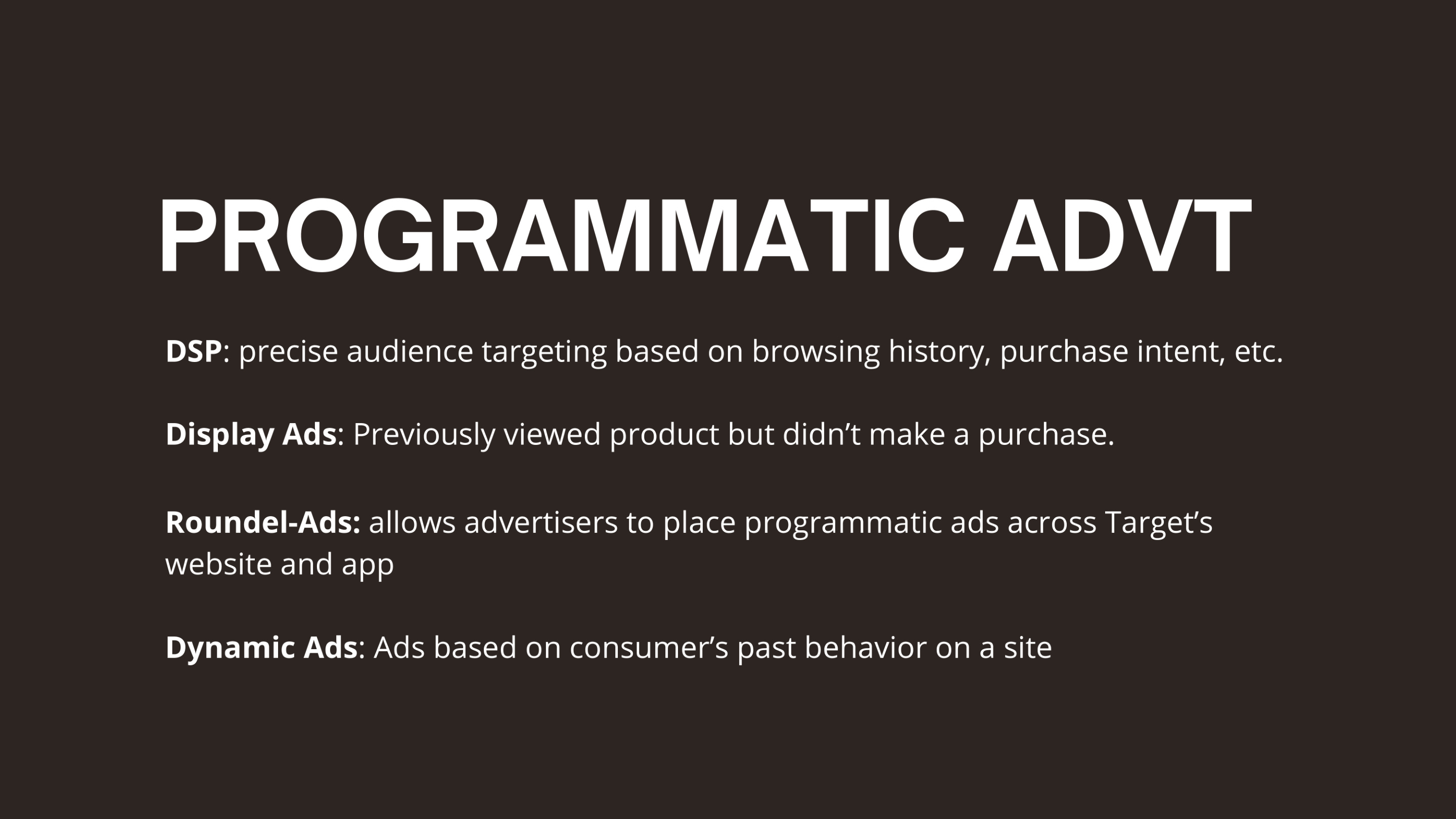 PROGRAMMATIC ADVT

DSP: precise audience targeting based on browsing history, purchase intent, etc.

Display Ads: Previously viewed product but didn’t make a purchase.

Roundel-Ads: allows advertisers to place programmatic ads across Target’s website and app

Dynamic Ads: Ads based on consumer’s past behavior on a site